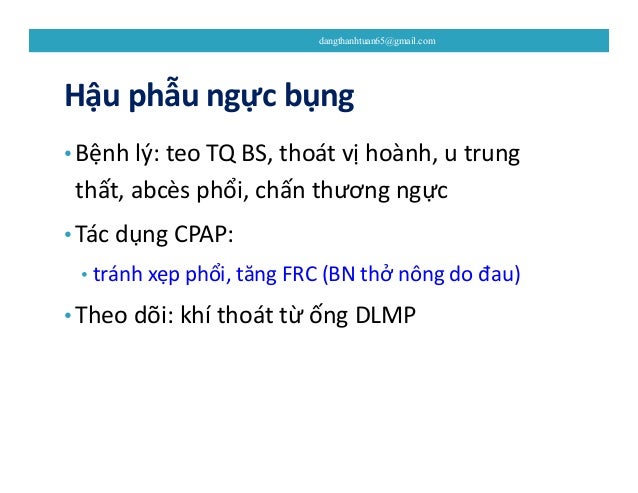 dangthanhtuan65@gmail.com

Hậu phẫu ngực bụng

• Bệnh lý: teo TQ BS, thoát vị hoành, u trung thất, abcès phổi, chấn thương ngực

• Tác dụng CPAP:
  • tránh xẹp phổi, tăng FRC (BN thở nông do đau)

• Theo dõi: khí thoát từ ống DLMP